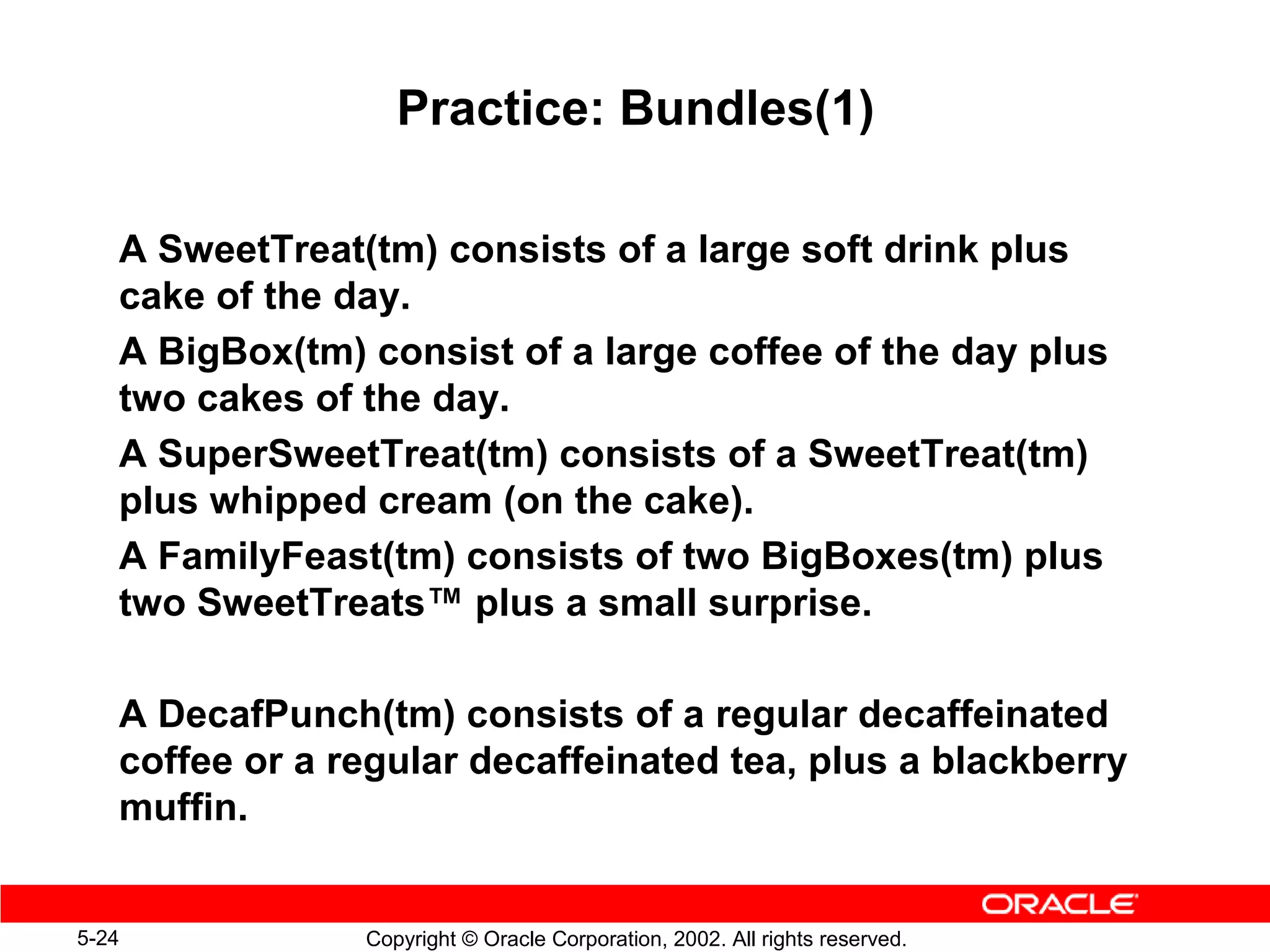 Practice: Bundles(1)

A SweetTreat(tm) consists of a large soft drink plus cake of the day.

A BigBox(tm) consist of a large coffee of the day plus two cakes of the day.

A SuperSweetTreat(tm) consists of a SweetTreat(tm) plus whipped cream (on the cake).

A FamilyFeast(tm) consists of two BigBoxes(tm) plus two SweetTreats™ plus a small surprise.

A DecafPunch(tm) consists of a regular decaffeinated coffee or a regular decaffeinated tea, plus a blackberry muffin.

ORACLE

5-24

Copyright © Oracle Corporation, 2002. All rights reserved.